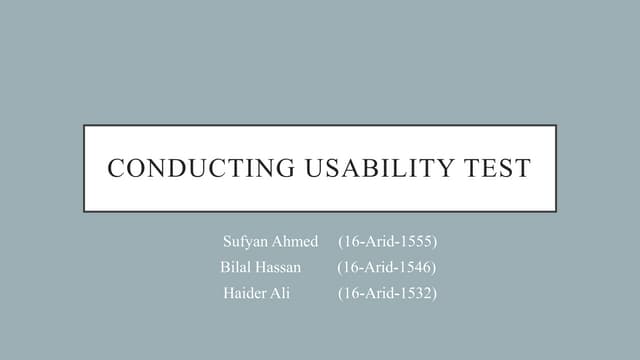 CONDUCTING USABILITY TEST

Sufyan Ahmed (16-Arid-1555)
Bilal Hassan (16-Arid-1546)
Haider Ali (16-Arid-1532)